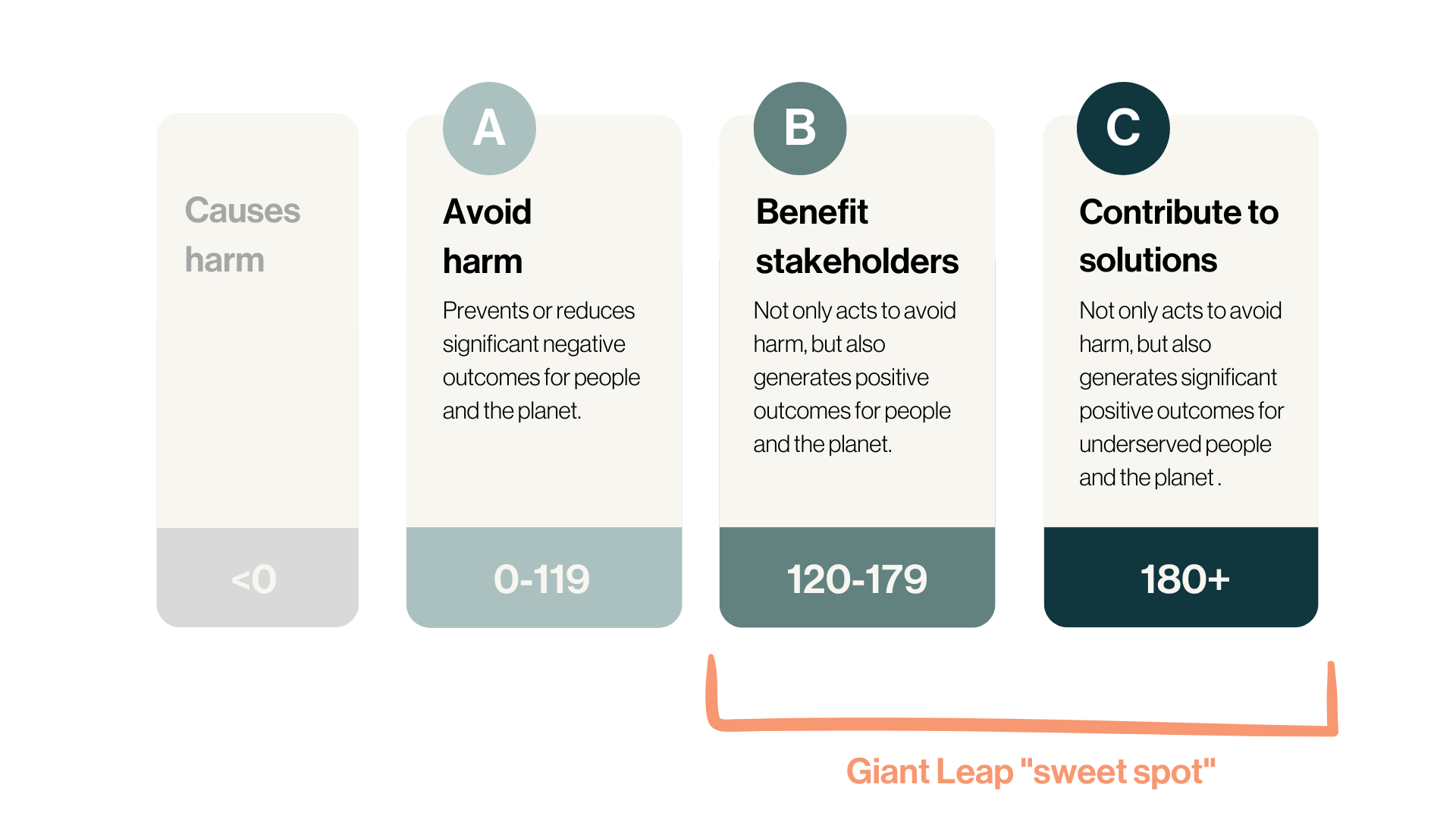 Causes harm

<0

A

Avoid harm

Prevents or reduces significant negative outcomes for people and the planet.

0-119

B

Benefit stakeholders

Not only acts to avoid harm, but also generates positive outcomes for people and the planet.

120-179

C

Contribute to solutions

Not only acts to avoid harm, but also generates significant positive outcomes for underserved people and the planet .

180+

Giant Leap "sweet spot"